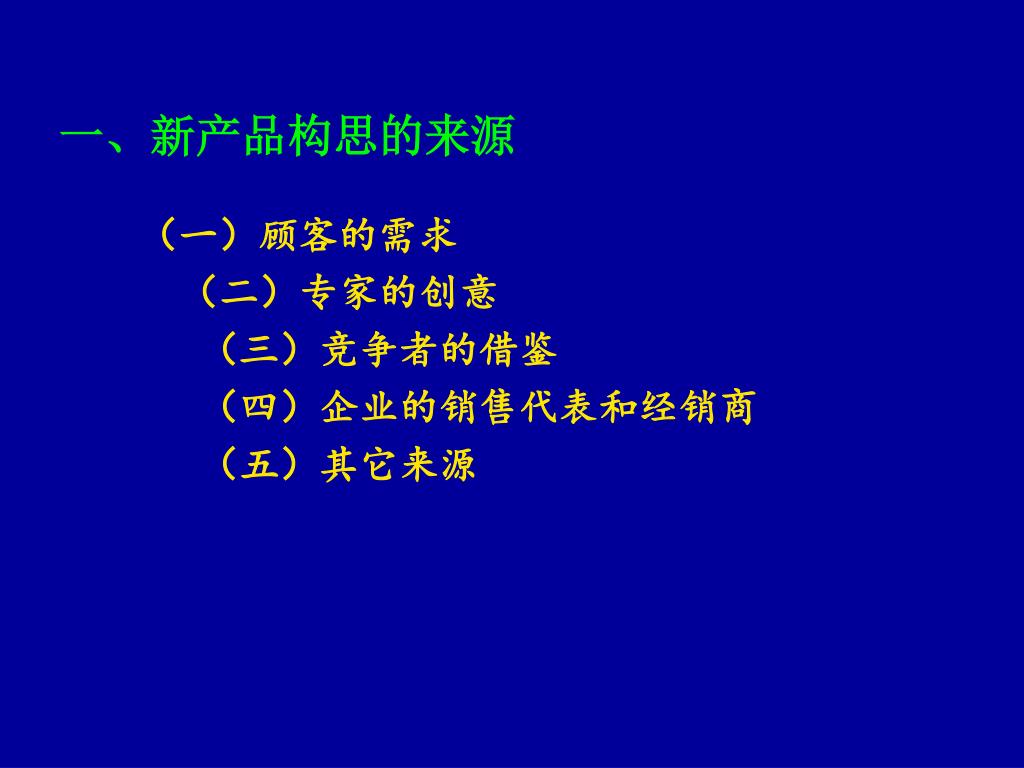 一、新产品构思的来源

（一）顾客的需求
（二）专家的创意
（三）竞争者的借鉴
（四）企业的销售代表和经销商
（五）其它来源